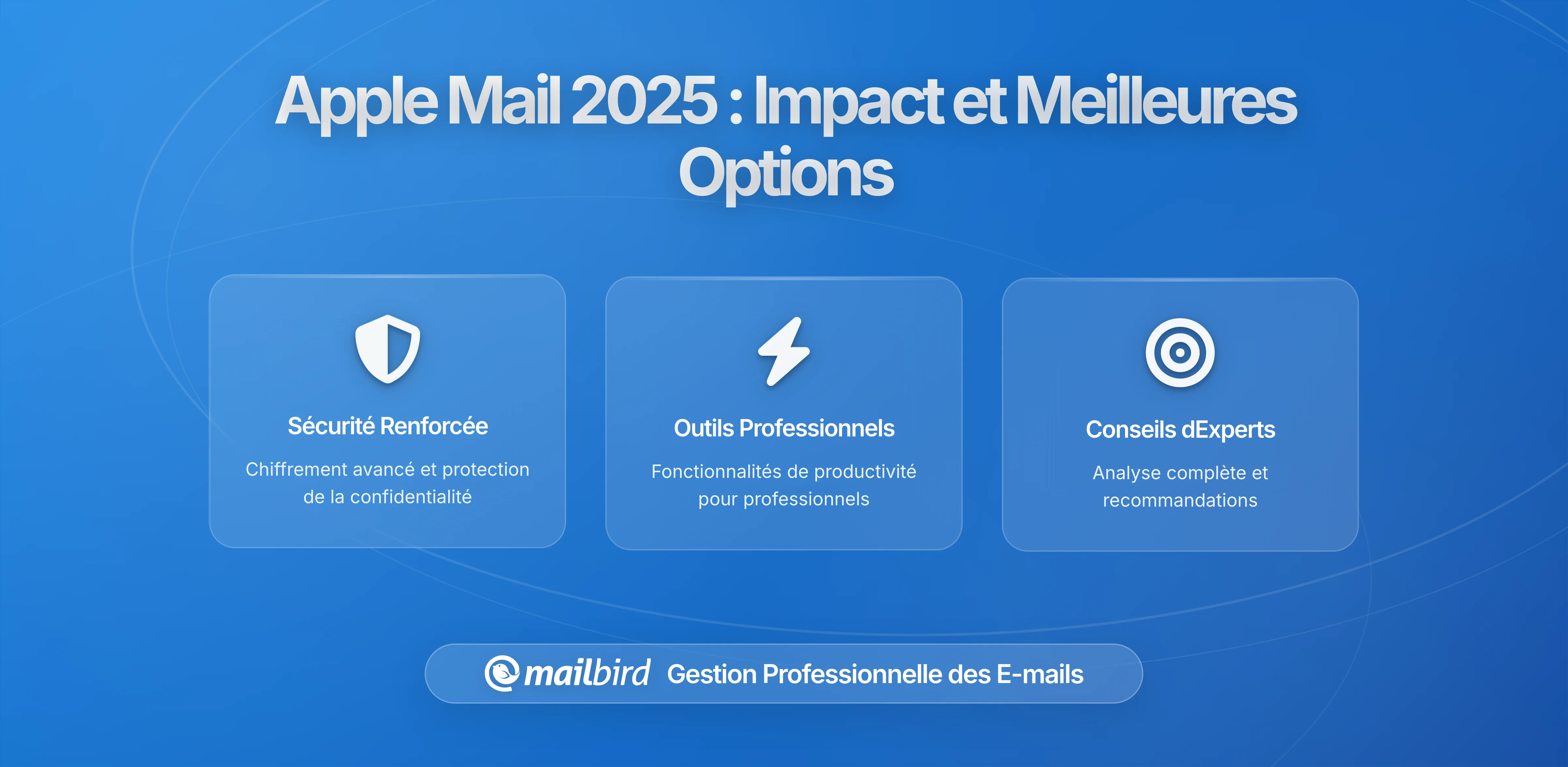 Apple Mail 2025 : Impact et Meilleures Options

Sécurité Renforcée

Chiffrement avancé et protection de la confidentialité

Outils Professionnels

Fonctionnalités de productivité pour professionnels

Conseils dExperts

Analyse complète et recommandations

mailbird Gestion Professionnelle des E-mails